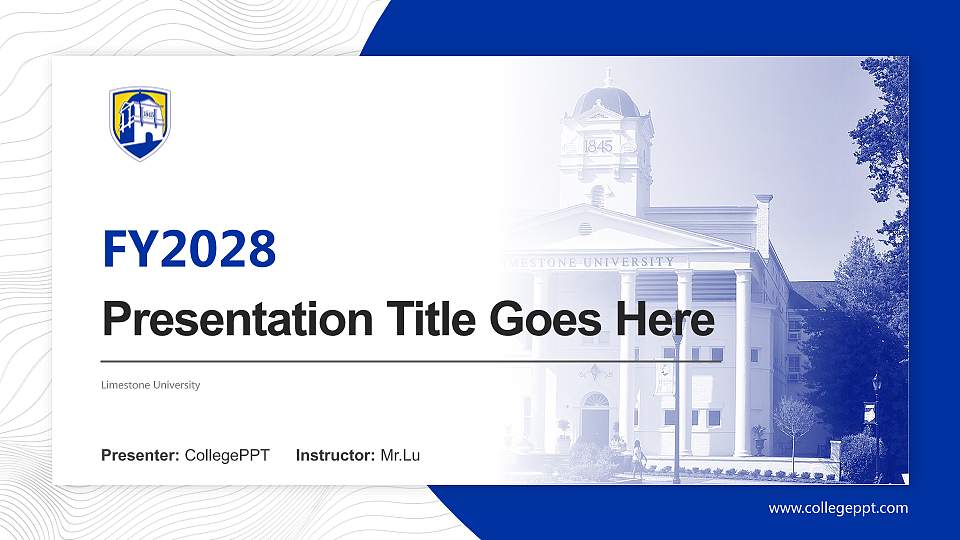 1845

LIMESTONE UNIVERSITY

FY2028

Presentation Title Goes Here

Limestone University

Presenter: CollegePPT Instructor: Mr.Lu

www.collegeppt.com